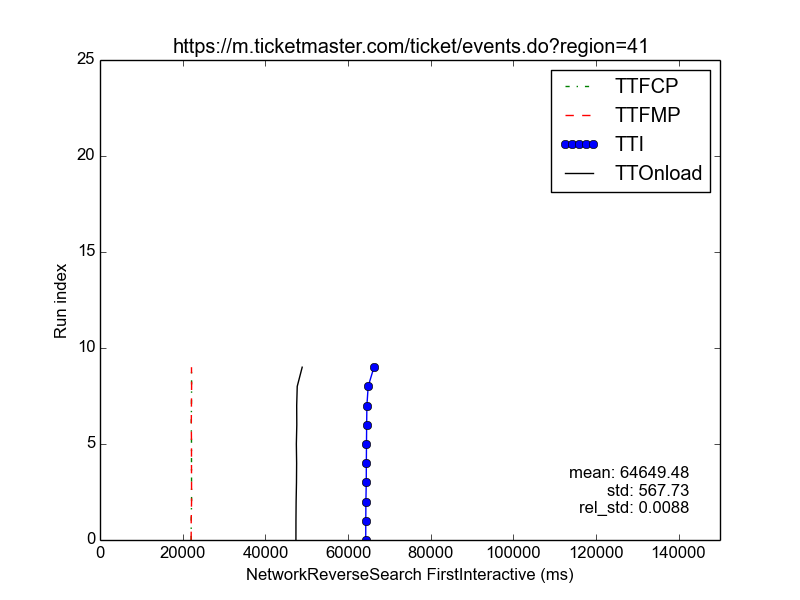 https://m.ticketmaster.com/ticket/events.do?region=41

TTFCP
TTFMP
TTI
TTOnload

Run index

25
20
15
10
5
0

mean: 64649.48
std: 567.73
rel_std: 0.0088

0 20000 40000 60000 80000 100000 120000 140000

NetworkReverseSearch FirstInteractive (ms)